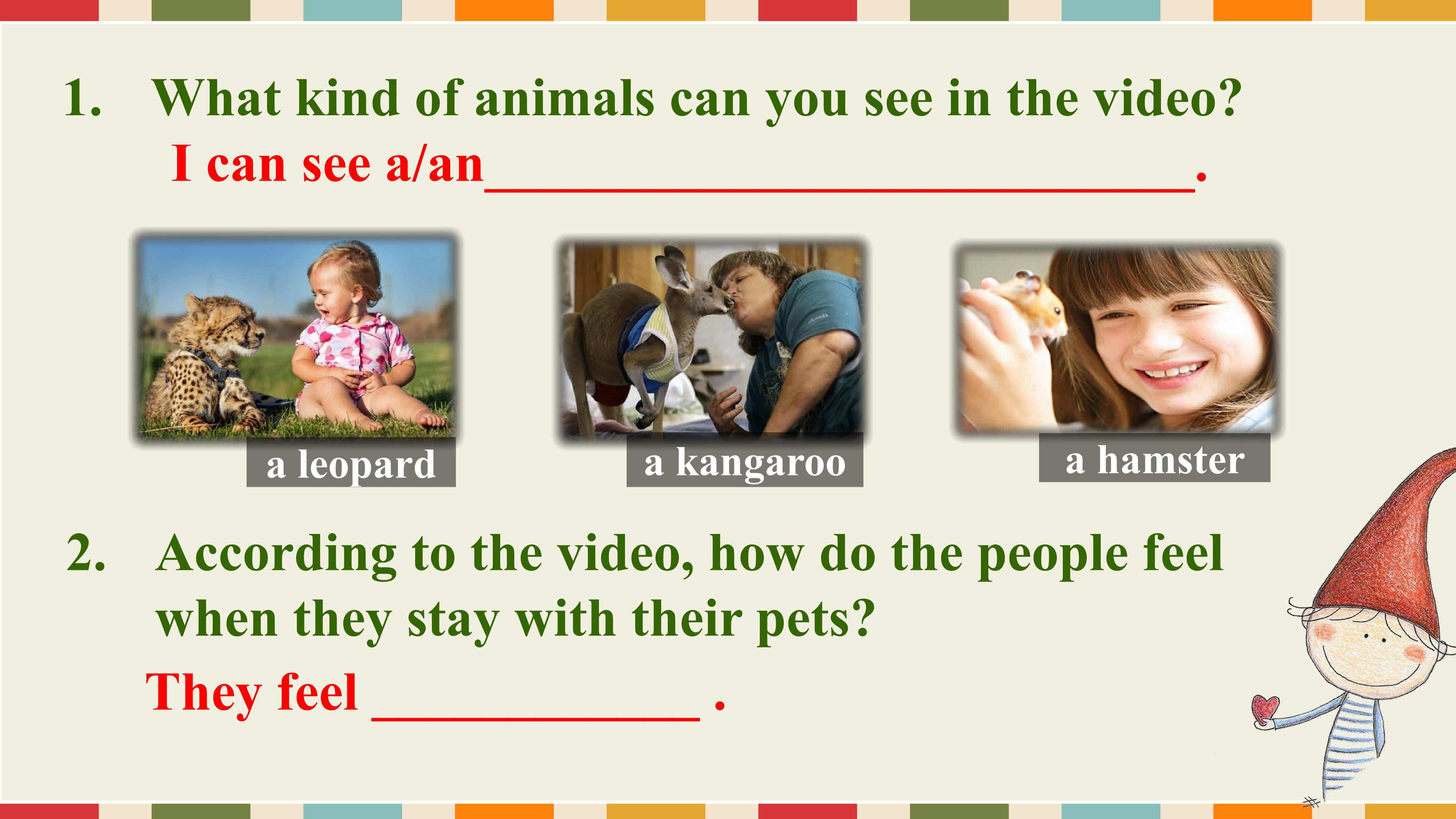 1. What kind of animals can you see in the video?

I can see a/an____.

a leopard

a kangaroo

a hamster

2. According to the video, how do the people feel when they stay with their pets?

They feel ____ .